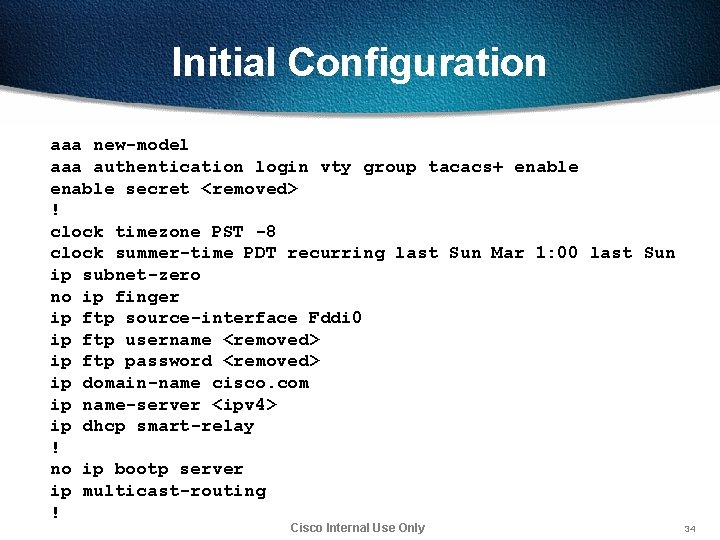 Initial Configuration

aaa new-model
aaa authentication login vty group tacacs+ enable
enable secret <removed>
!
clock timezone PST -8
clock summer-time PDT recurring last Sun Mar 1:00 last Sun
ip subnet-zero
no ip finger
ip ftp source-interface Fddi0
ip ftp username <removed>
ip ftp password <removed>
ip domain-name cisco.com
ip name-server <ipv4>
ip dhcp smart-relay
!
no ip bootp server
ip multicast-routing
!

Cisco Internal Use Only

34